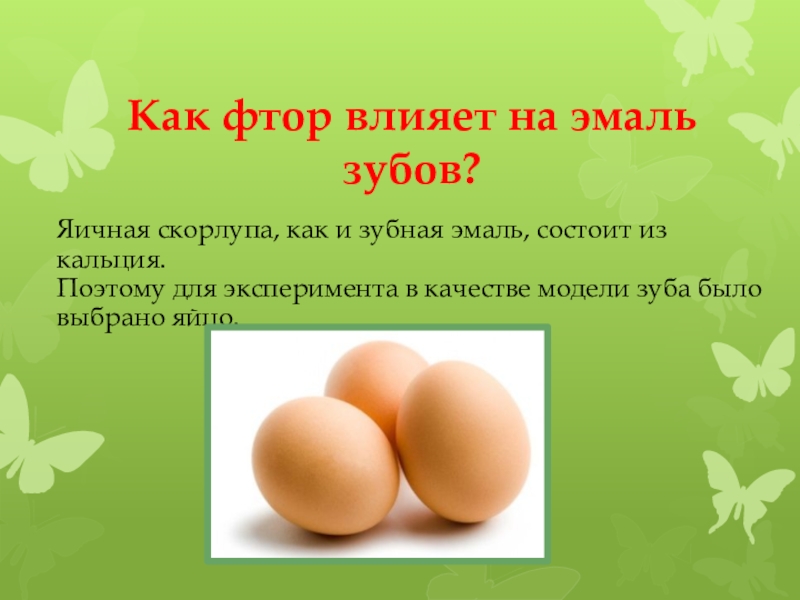 Как фтор влияет на эмаль зубов?

Яичная скорлупа, как и зубная эмаль, состоит из кальция.
Поэтому для эксперимента в качестве модели зуба было выбрано яйцо.